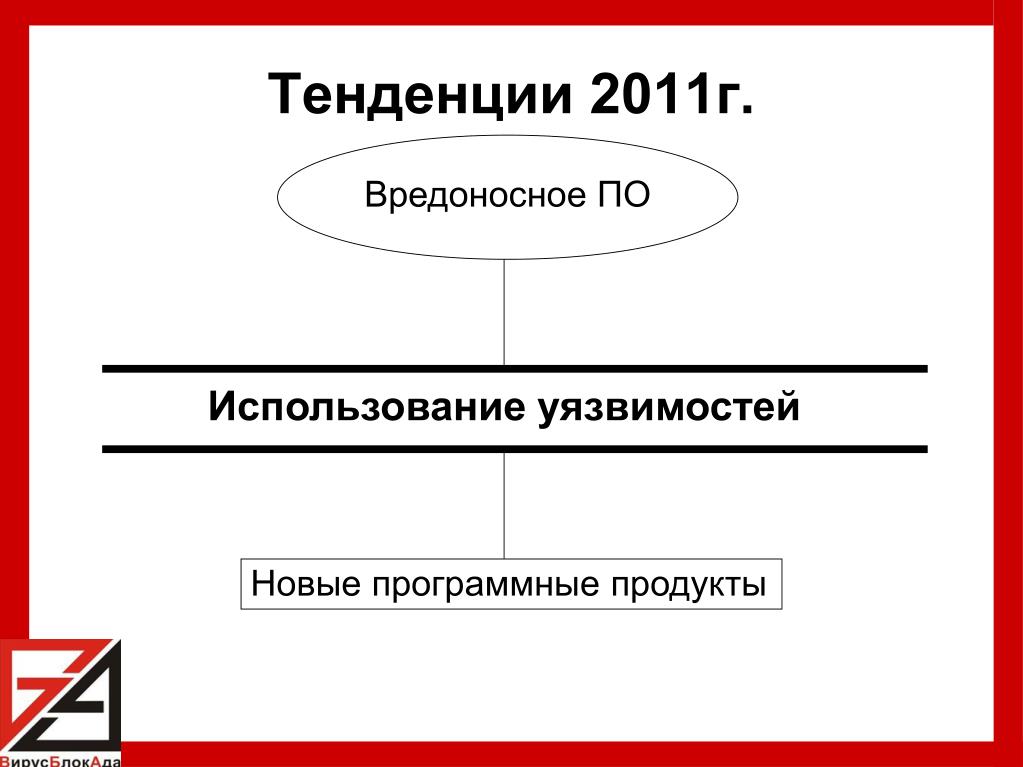 Тенденции 2011г.

Вредоносное ПО

Использование уязвимостей

Новые программные продукты

ВирусБлокАда